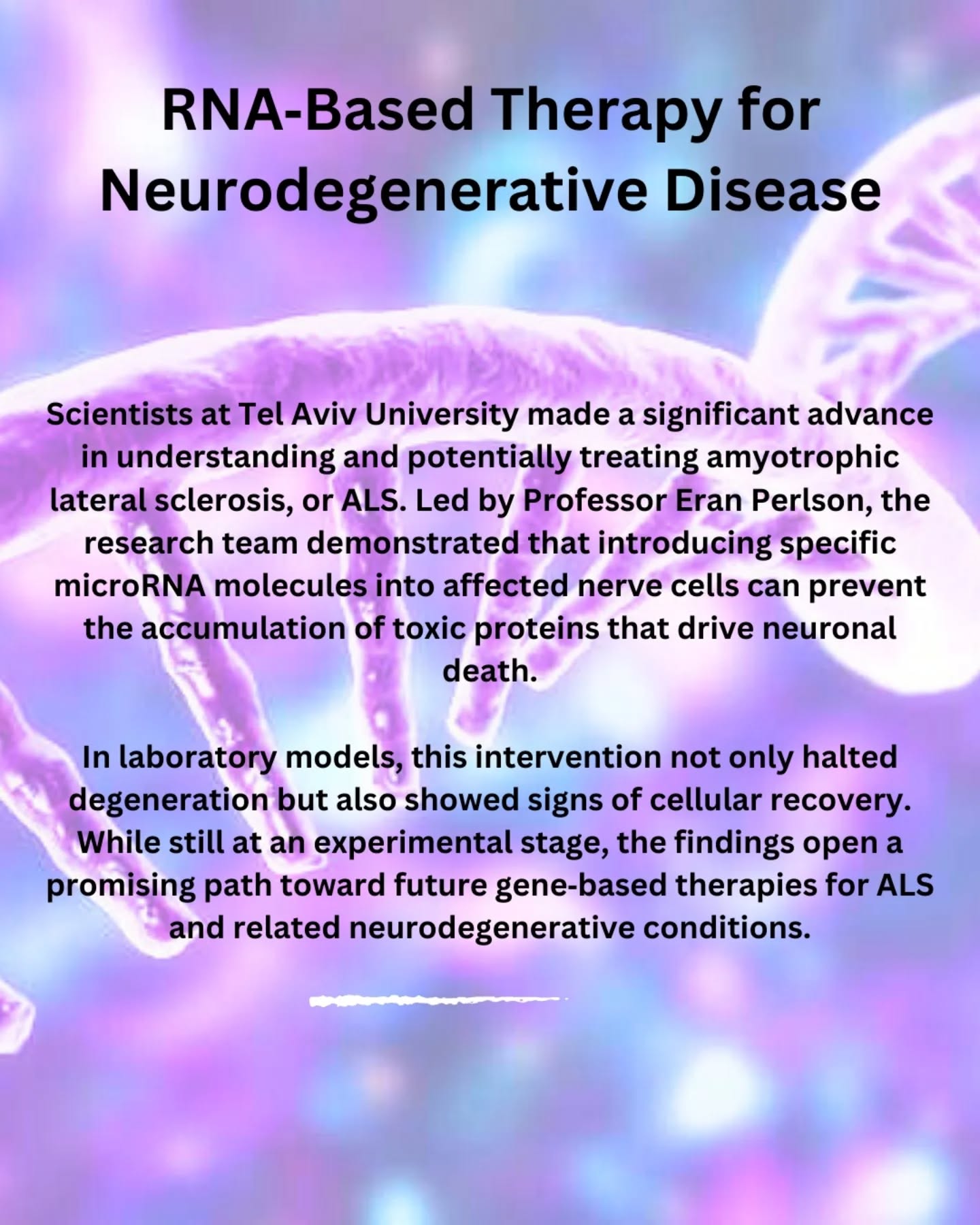 RNA-Based Therapy for Neurodegenerative Disease

Scientists at Tel Aviv University made a significant advance in understanding and potentially treating amyotrophic lateral sclerosis, or ALS. Led by Professor Eran Perlson, the research team demonstrated that introducing specific microRNA molecules into affected nerve cells can prevent the accumulation of toxic proteins that drive neuronal death.

In laboratory models, this intervention not only halted degeneration but also showed signs of cellular recovery. While still at an experimental stage, the findings open a promising path toward future gene-based therapies for ALS and related neurodegenerative conditions.